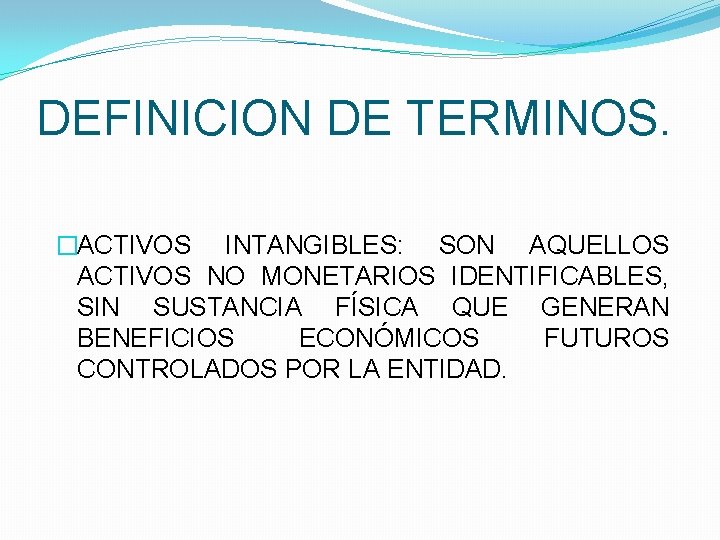 DEFINICION DE TERMINOS.

ACTIVOS INTANGIBLES: SON AQUELLOS ACTIVOS NO MONETARIOS IDENTIFICABLES, SIN SUSTANCIA FÍSICA QUE GENERAN BENEFICIOS ECONÓMICOS FUTUROS CONTROLADOS POR LA ENTIDAD.